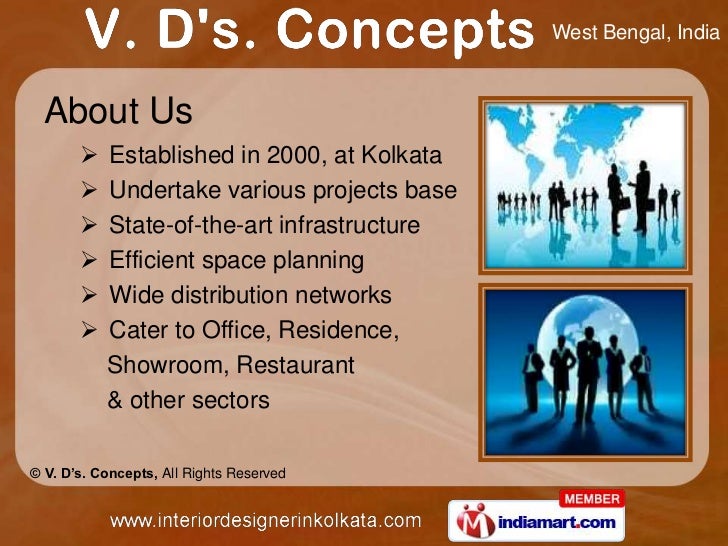 V. D's. Concepts West Bengal, India

About Us

➢ Established in 2000, at Kolkata
➢ Undertake various projects base
➢ State-of-the-art infrastructure
➢ Efficient space planning
➢ Wide distribution networks
➢ Cater to Office, Residence, Showroom, Restaurant & other sectors

© V. D's. Concepts, All Rights Reserved

www.interiordesignerinkolkata.com

MEMBER
indiamart.com